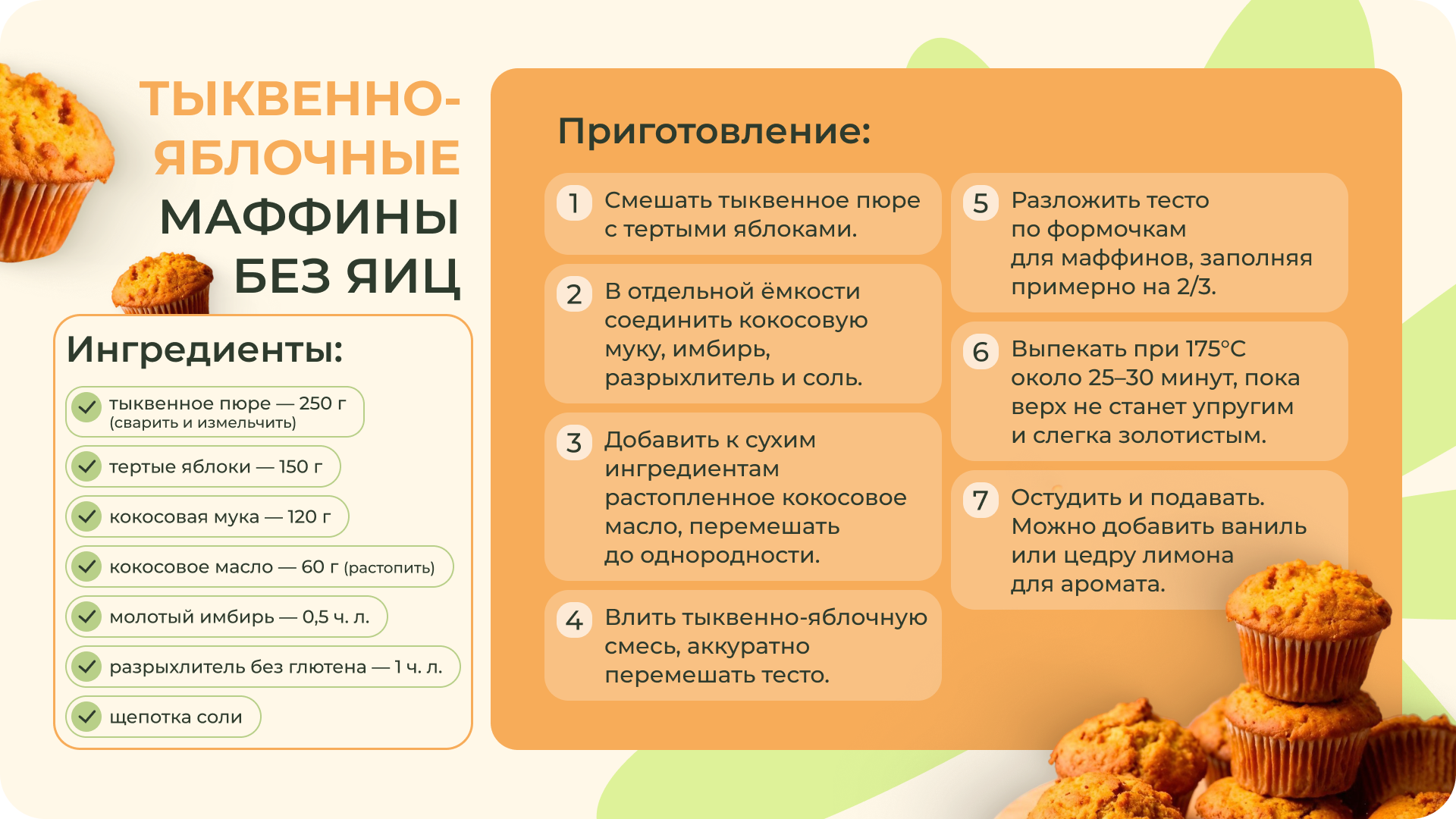 ТЫКВЕННО-ЯБЛОЧНЫЕ МАФФИНЫ БЕЗ ЯИЦ

Ингредиенты:

тыквенное пюре — 250 г (сварить и измельчить)

тертые яблоки — 150 г

кокосовая мука — 120 г

кокосовое масло — 60 г (растопить)

молотый имбирь — 0,5 ч. л.

разрыхлитель без глютена — 1 ч. л.

щепотка соли

Приготовление:

1 Смешать тыквенное пюре с тертыми яблоками.

2 В отдельной ёмкости соединить кокосовую муку, имбирь, разрыхлитель и соль.

3 Добавить к сухим ингредиентам растопленное кокосовое масло, перемешать до однородности.

4 Влить тыквенно-яблочную смесь, аккуратно перемешать тесто.

5 Разложить тесто по формочкам для маффинов, заполняя примерно на 2/3.

6 Выпекать при 175°С около 25–30 минут, пока верх не станет упругим и слегка золотистым.

7 Остудить и подавать. Можно добавить ваниль или цедру лимона для аромата.